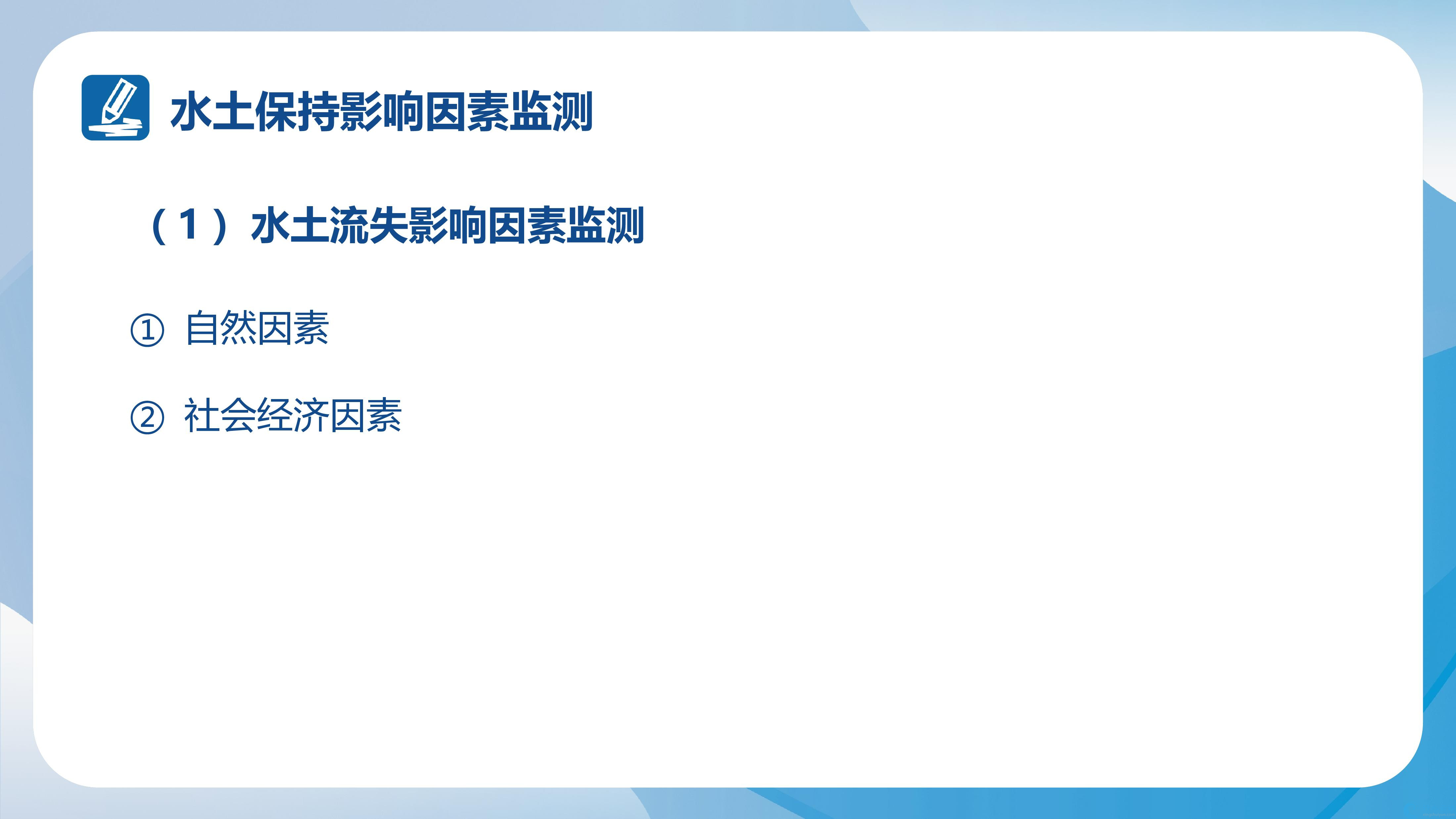 水土保持影响因素监测

（1）水土流失影响因素监测

① 自然因素

② 社会经济因素